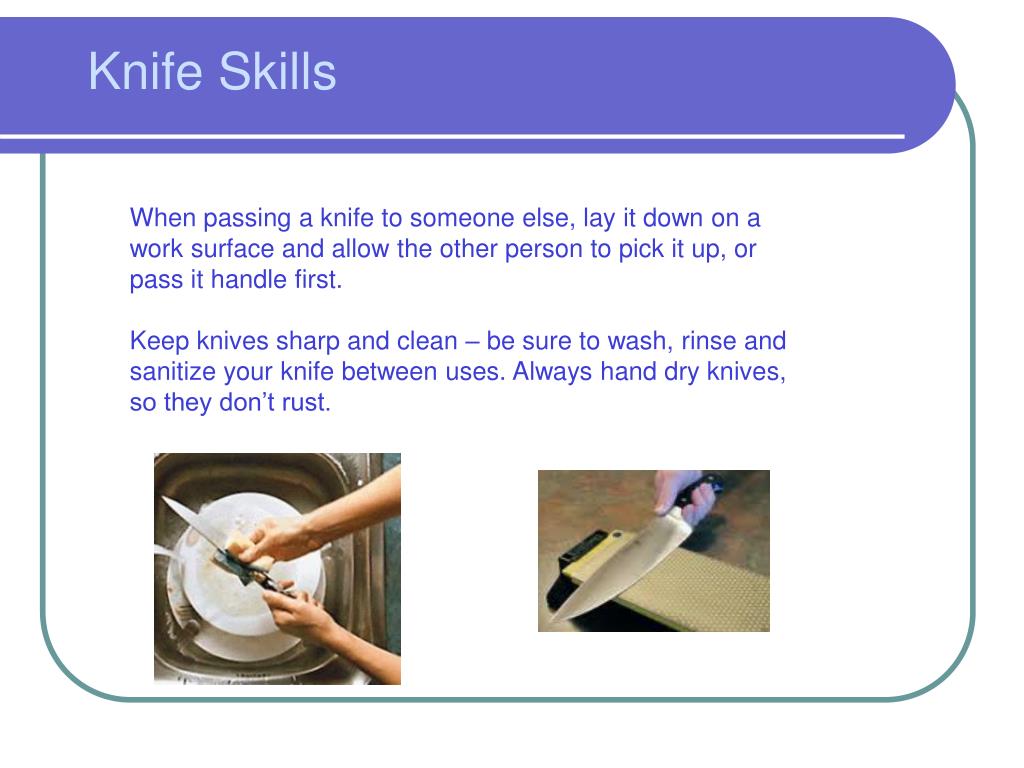 Knife Skills

When passing a knife to someone else, lay it down on a work surface and allow the other person to pick it up, or pass it handle first.

Keep knives sharp and clean – be sure to wash, rinse and sanitize your knife between uses. Always hand dry knives, so they don’t rust.